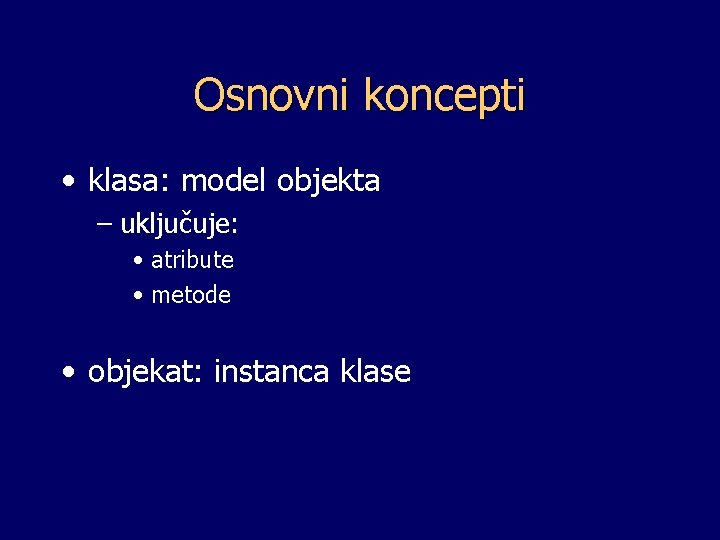 Osnovni koncepti

• klasa: model objekta
  – uključuje:
    • atribute
    • metode

• objekat: instanca klase